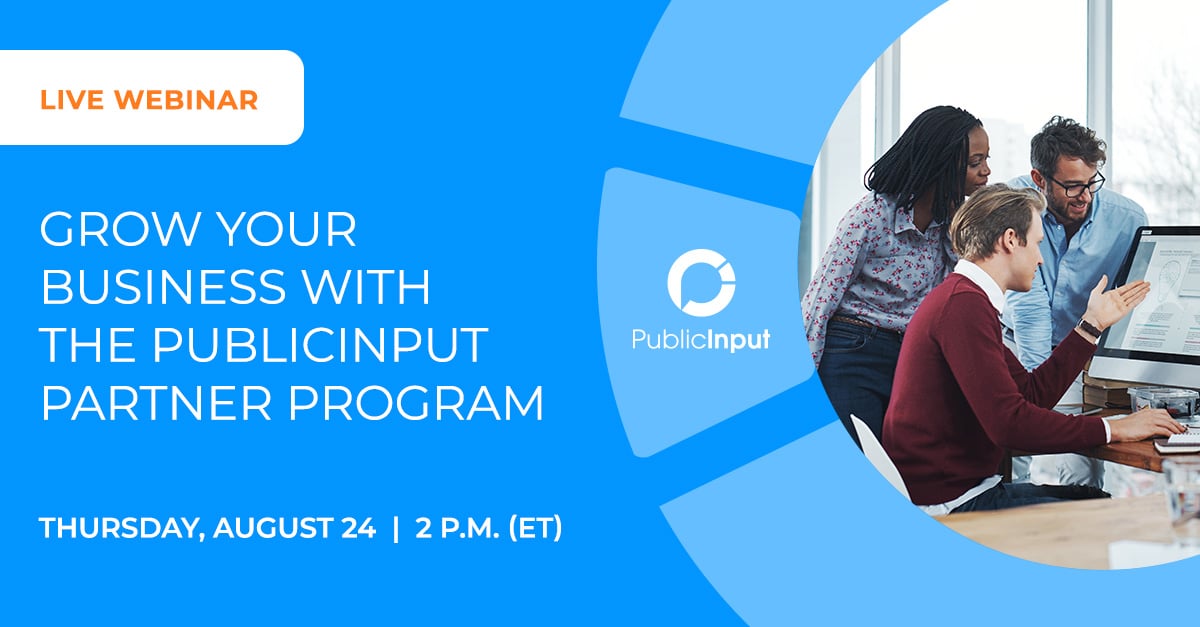 LIVE WEBINAR

GROW YOUR BUSINESS WITH THE PUBLICINPUT PARTNER PROGRAM

THURSDAY, AUGUST 24 | 2 P.M. (ET)

PublicInput